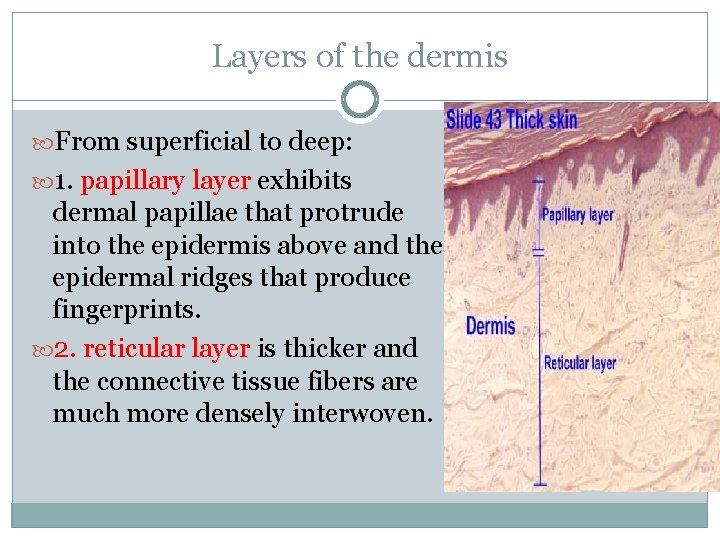 Layers of the dermis

From superficial to deep:

1. papillary layer exhibits dermal papillae that protrude into the epidermis above and the epidermal ridges that produce fingerprints.

2. reticular layer is thicker and the connective tissue fibers are much more densely interwoven.

Slide 43 Thick skin

Papillary layer

Dermis

Reticular layer